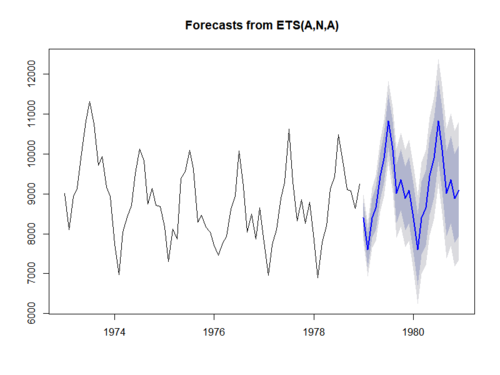 Forecasts from ETS(A,N,A)

12000
11000
10000
9000
8000
7000
6000

1974
1976
1978
1980